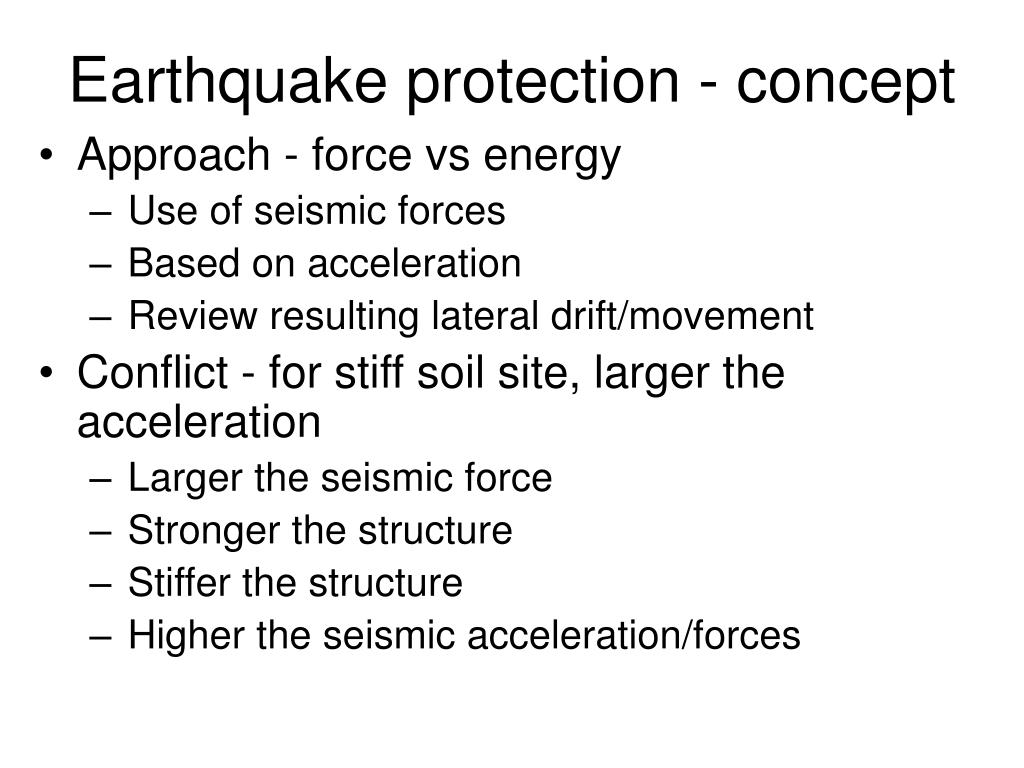 Earthquake protection - concept

• Approach - force vs energy
– Use of seismic forces
– Based on acceleration
– Review resulting lateral drift/movement

• Conflict - for stiff soil site, larger the acceleration
– Larger the seismic force
– Stronger the structure
– Stiffer the structure
– Higher the seismic acceleration/forces